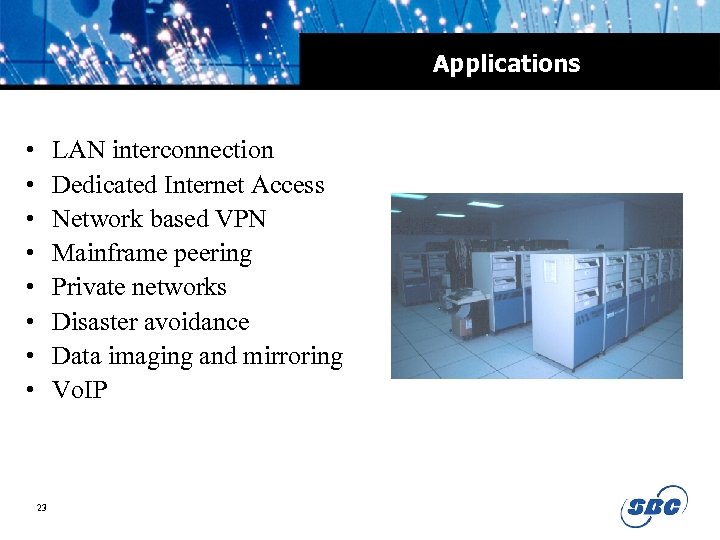 Applications

• LAN interconnection
• Dedicated Internet Access
• Network based VPN
• Mainframe peering
• Private networks
• Disaster avoidance
• Data imaging and mirroring
• VoIP

23

SBC